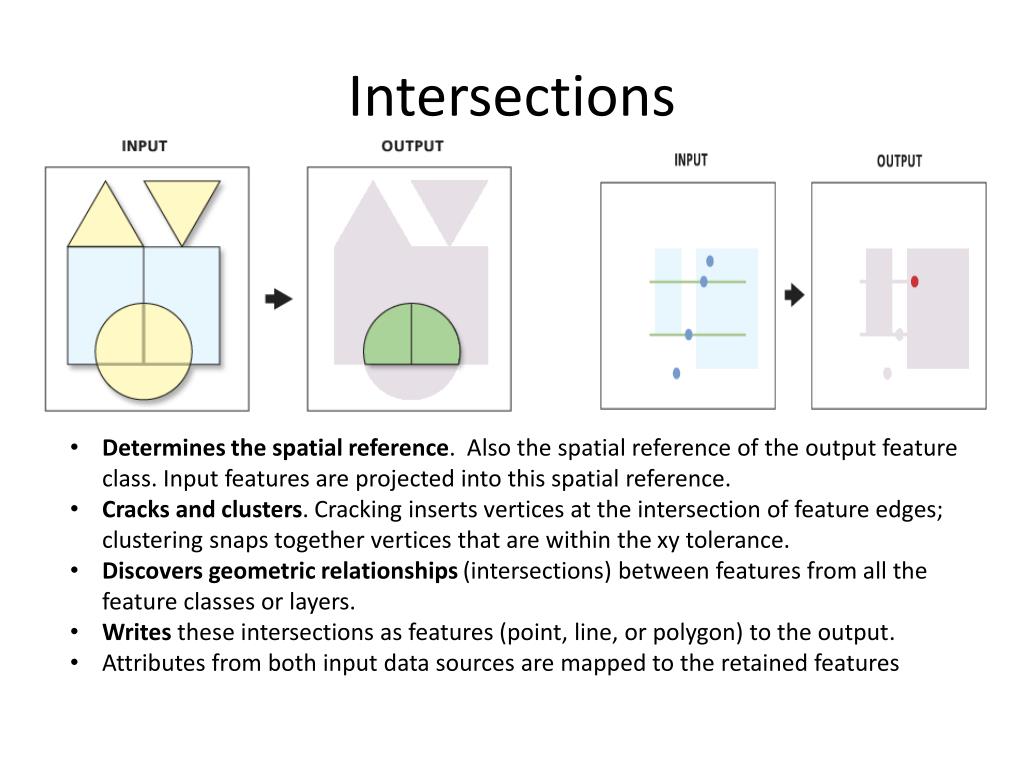 Intersections

INPUT

OUTPUT

INPUT

OUTPUT

• Determines the spatial reference. Also the spatial reference of the output feature class. Input features are projected into this spatial reference.
• Cracks and clusters. Cracking inserts vertices at the intersection of feature edges; clustering snaps together vertices that are within the xy tolerance.
• Discovers geometric relationships (intersections) between features from all the feature classes or layers.
• Writes these intersections as features (point, line, or polygon) to the output.
• Attributes from both input data sources are mapped to the retained features